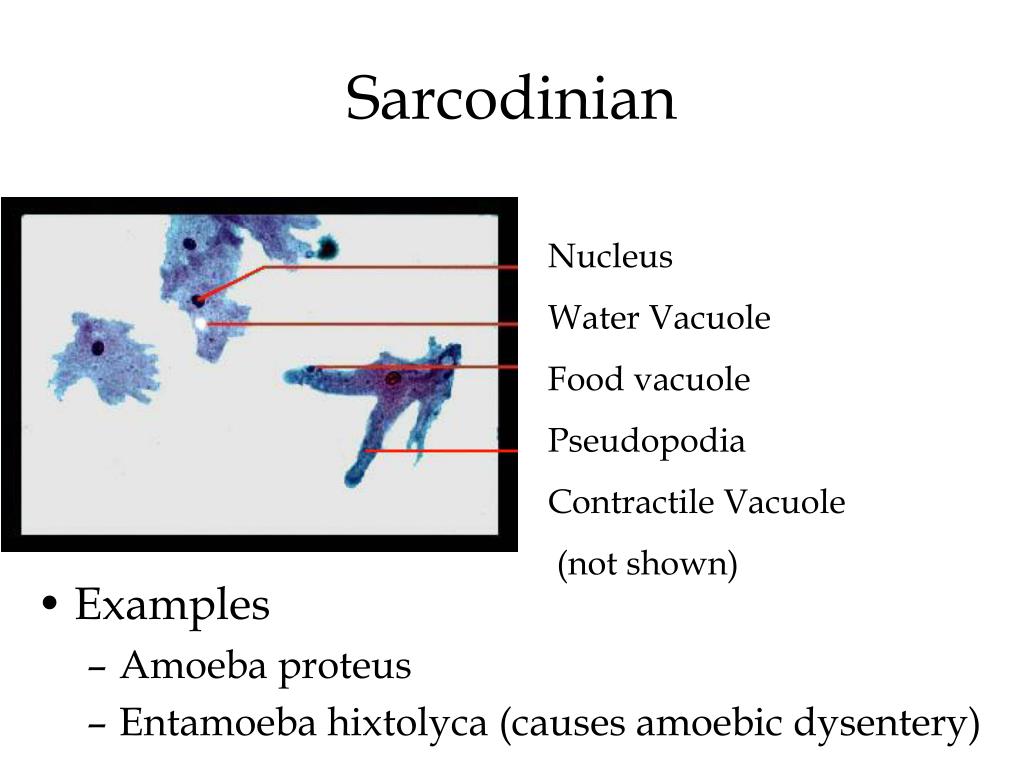 Sarcodinian

Nucleus

Water Vacuole

Food vacuole

Pseudopodia

Contractile Vacuole

(not shown)

• Examples
– Amoeba proteus
– Entamoeba hixtolyca (causes amoebic dysentery)